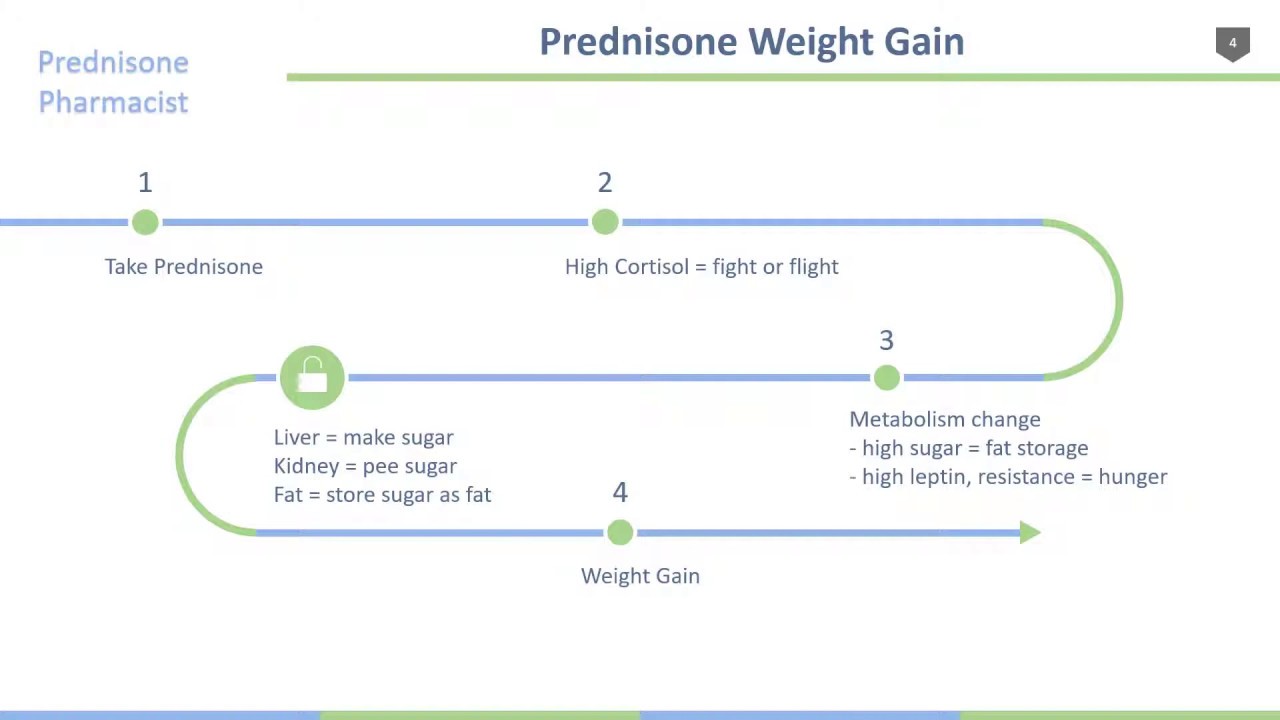 Prednisone Pharmacist

Prednisone Weight Gain

4

1

Take Prednisone

2

High Cortisol = fight or flight

3

Metabolism change
- high sugar = fat storage
- high leptin, resistance = hunger

Liver = make sugar
Kidney = pee sugar
Fat = store sugar as fat

4

Weight Gain